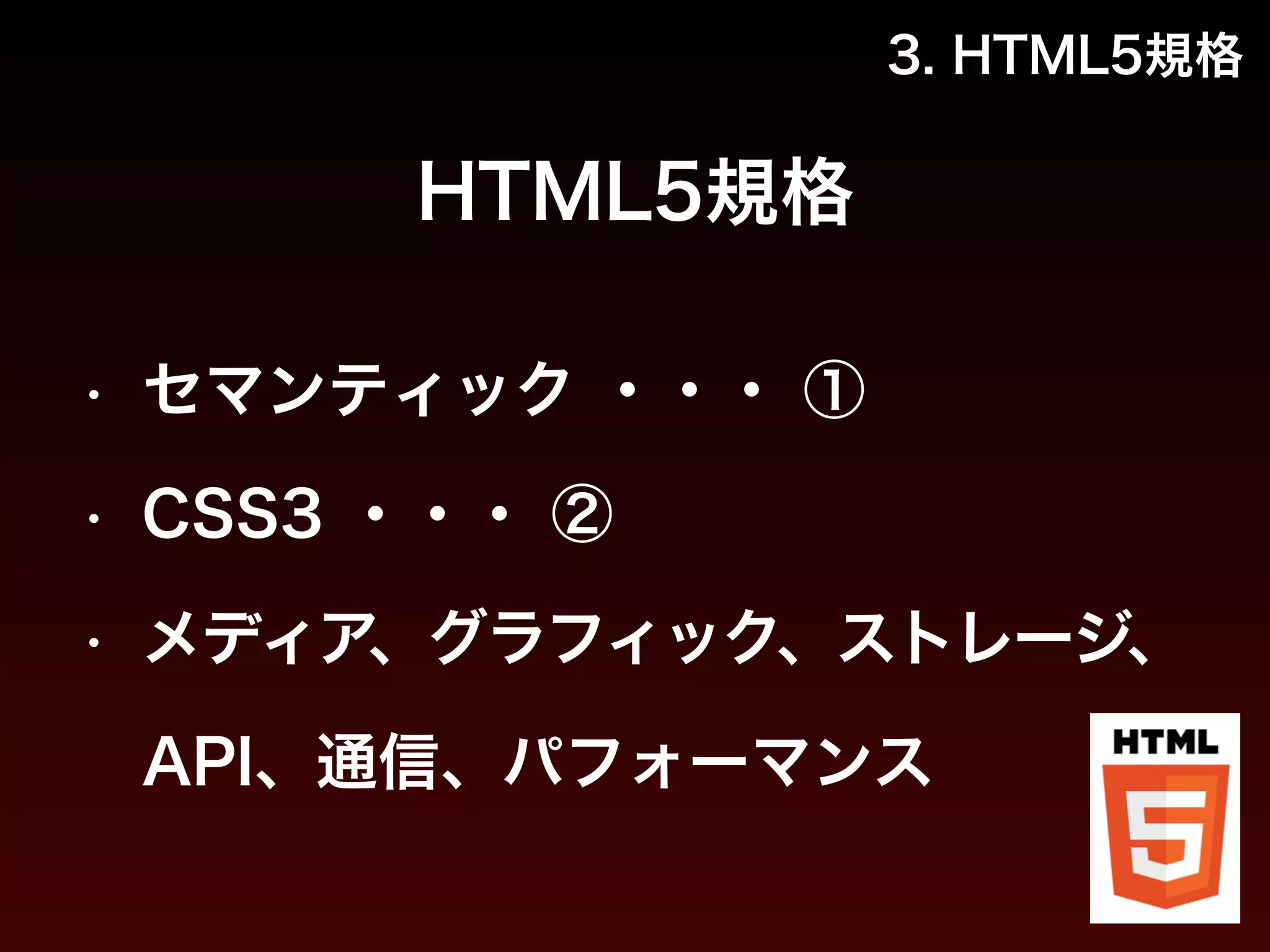 3. HTML5規格

HTML5規格

・ セマンティック ・・・ ①

・ CSS3 ・・・ ②

・ メディア、グラフィック、ストレージ、API、通信、パフォーマンス

HTML
5